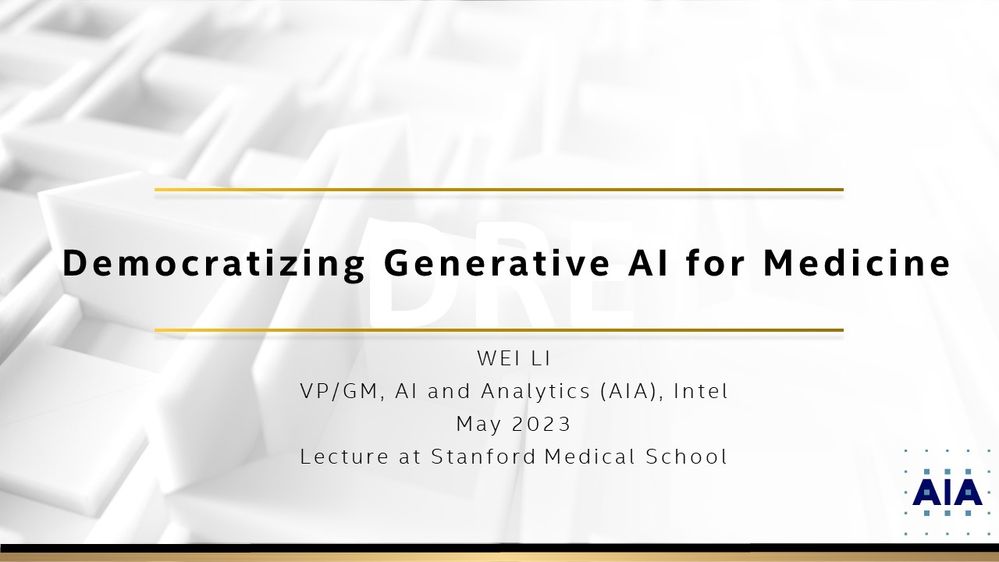 Democratizing Generative AI for Medicine

WEI LI
VP/GM, AI and Analytics (AIA), Intel
May 2023
Lecture at Stanford Medical School

AIA